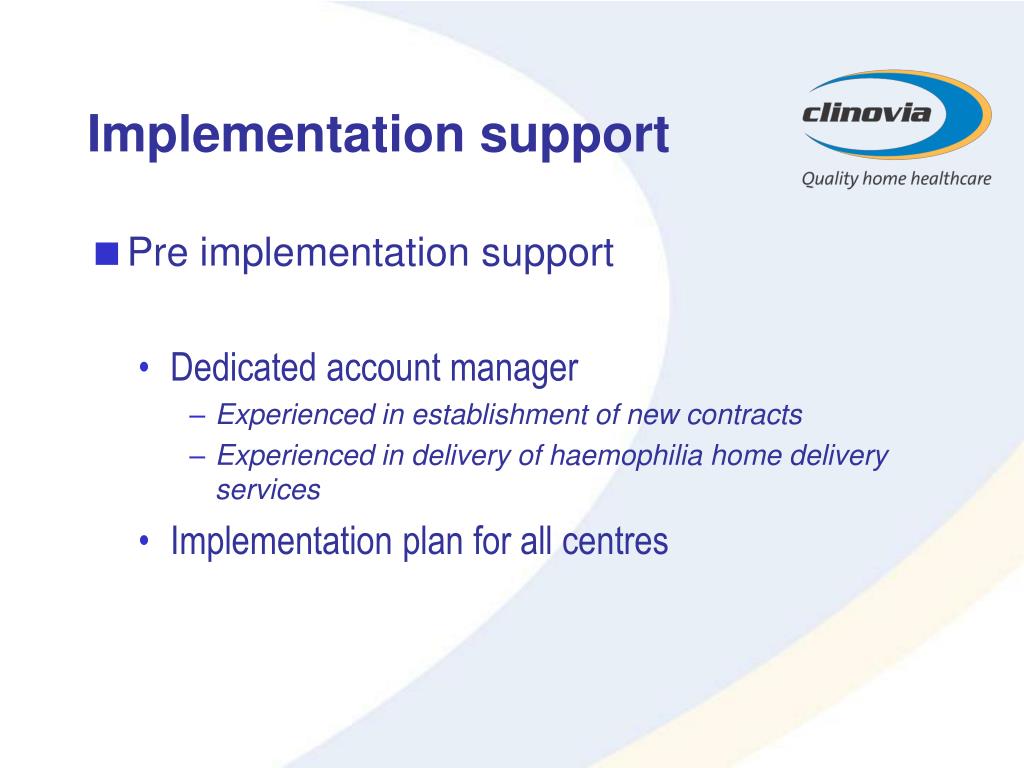 Implementation support

clinovia
Quality home healthcare

■ Pre implementation support

• Dedicated account manager
– Experienced in establishment of new contracts
– Experienced in delivery of haemophilia home delivery services

• Implementation plan for all centres